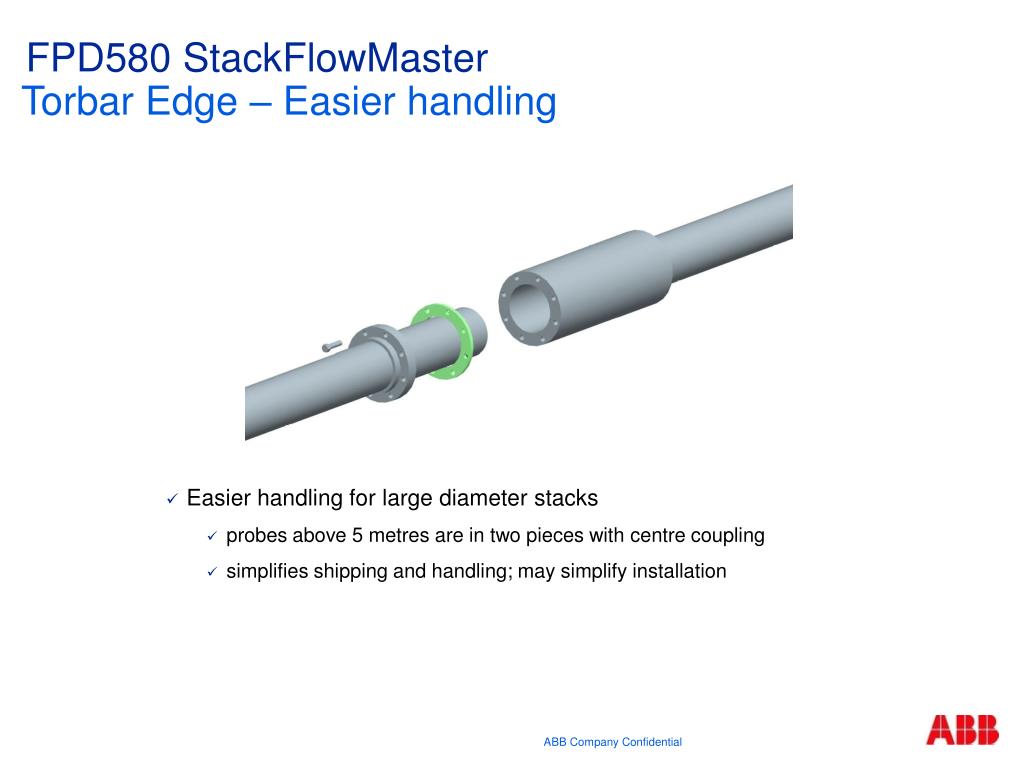 FPD580 StackFlowMaster
Torbar Edge – Easier handling

✓ Easier handling for large diameter stacks

✓ probes above 5 metres are in two pieces with centre coupling

✓ simplifies shipping and handling; may simplify installation

ABB Company Confidential

ABB